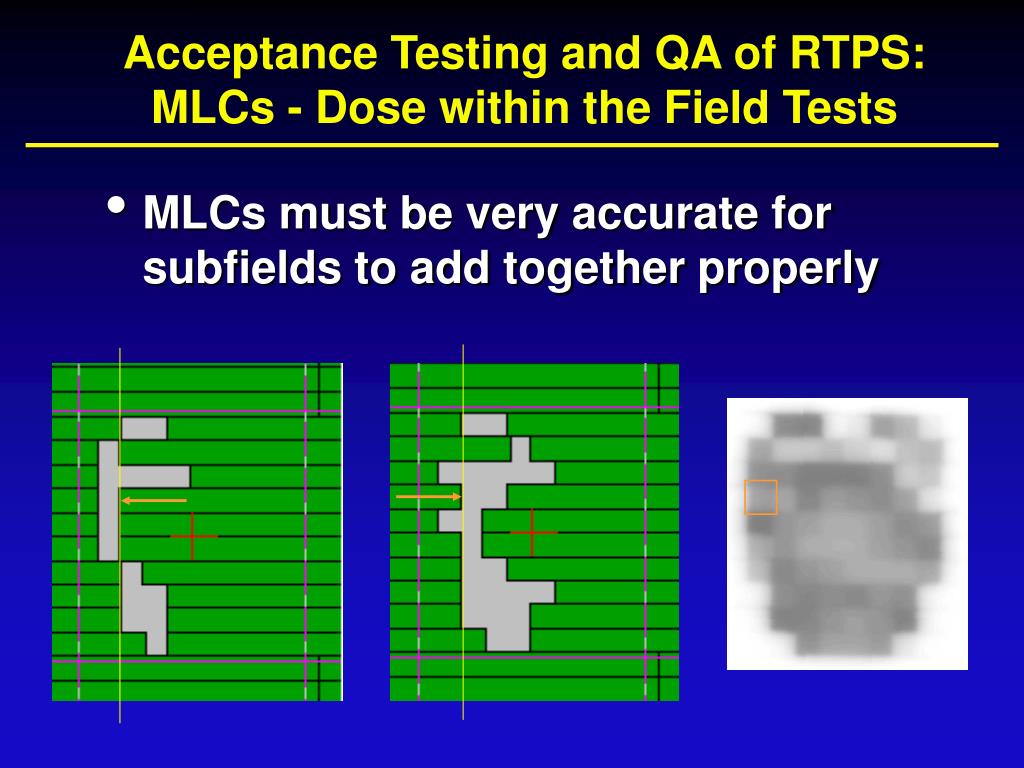 Acceptance Testing and QA of RTPS: MLCs - Dose within the Field Tests

• MLCs must be very accurate for subfields to add together properly